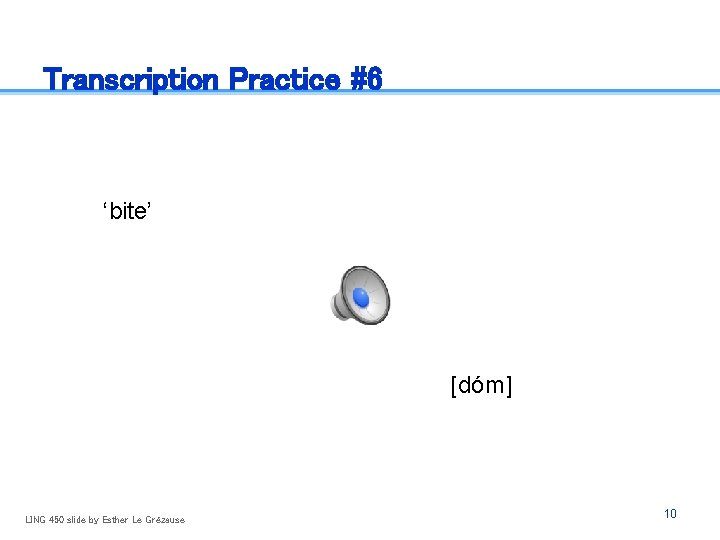 Transcription Practice #6

‘bite’

[dóm]

LING 450 slide by Esther Le Grézause

10